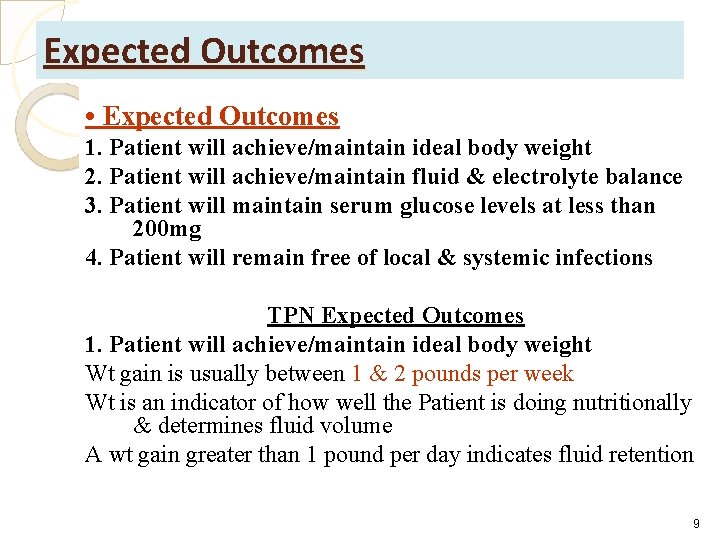 Expected Outcomes

• Expected Outcomes
1. Patient will achieve/maintain ideal body weight
2. Patient will achieve/maintain fluid & electrolyte balance
3. Patient will maintain serum glucose levels at less than 200mg
4. Patient will remain free of local & systemic infections

TPN Expected Outcomes
1. Patient will achieve/maintain ideal body weight
Wt gain is usually between 1 & 2 pounds per week
Wt is an indicator of how well the Patient is doing nutritionally & determines fluid volume
A wt gain greater than 1 pound per day indicates fluid retention

9